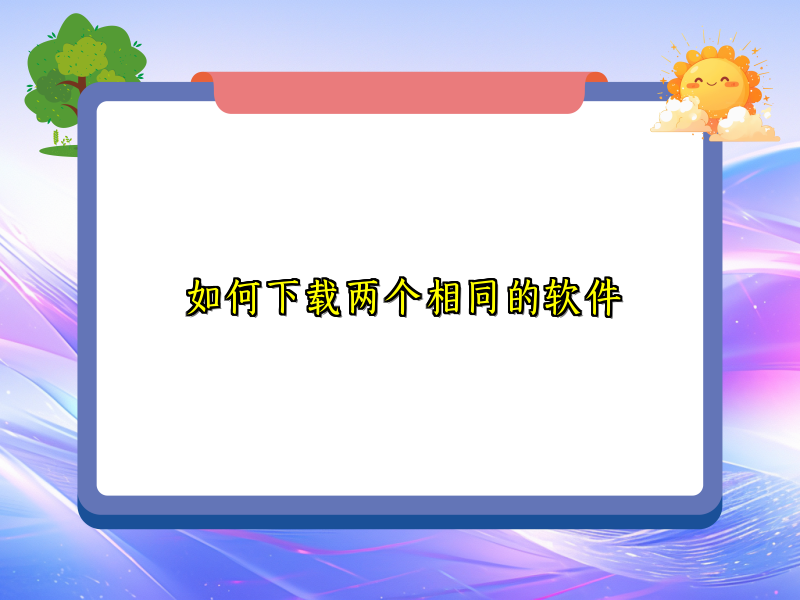 如何下载两个相同的软件